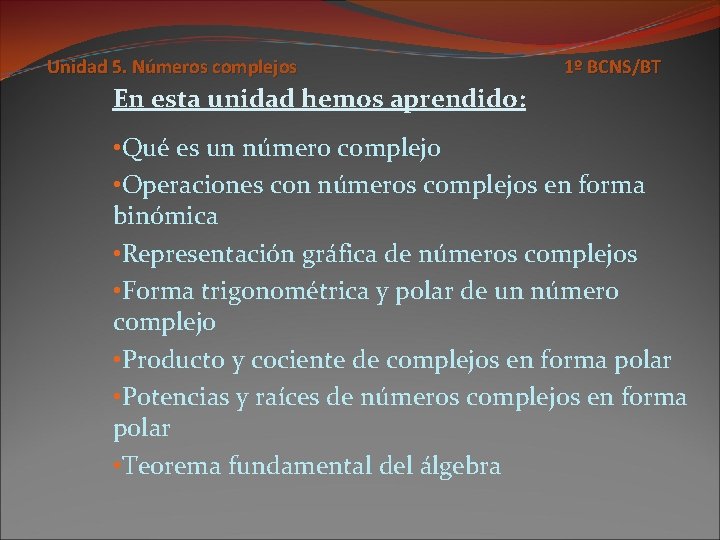 Unidad 5. Números complejos

1º BCNS/BT

En esta unidad hemos aprendido:

•Qué es un número complejo

•Operaciones con números complejos en forma binómica

•Representación gráfica de números complejos

•Forma trigonométrica y polar de un número complejo

•Producto y cociente de complejos en forma polar

•Potencias y raíces de números complejos en forma polar

•Teorema fundamental del álgebra